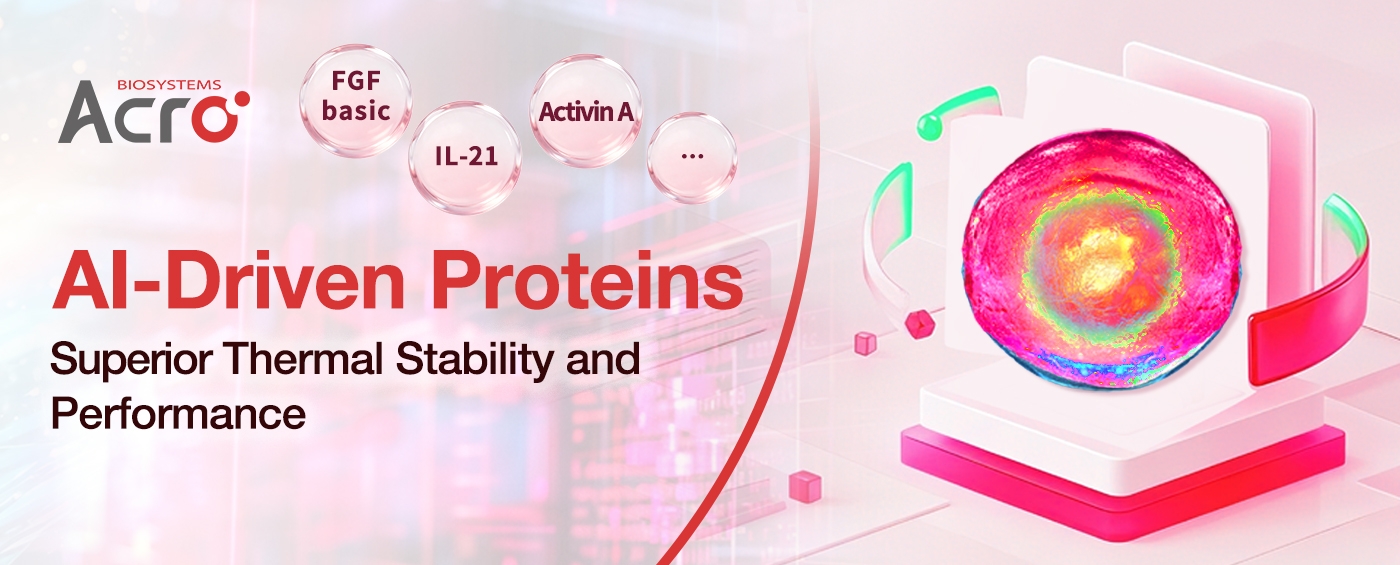 BIOSYSTEMS
Acro

FGF basic

IL-21

Activin A

...

AI-Driven Proteins

Superior Thermal Stability and Performance